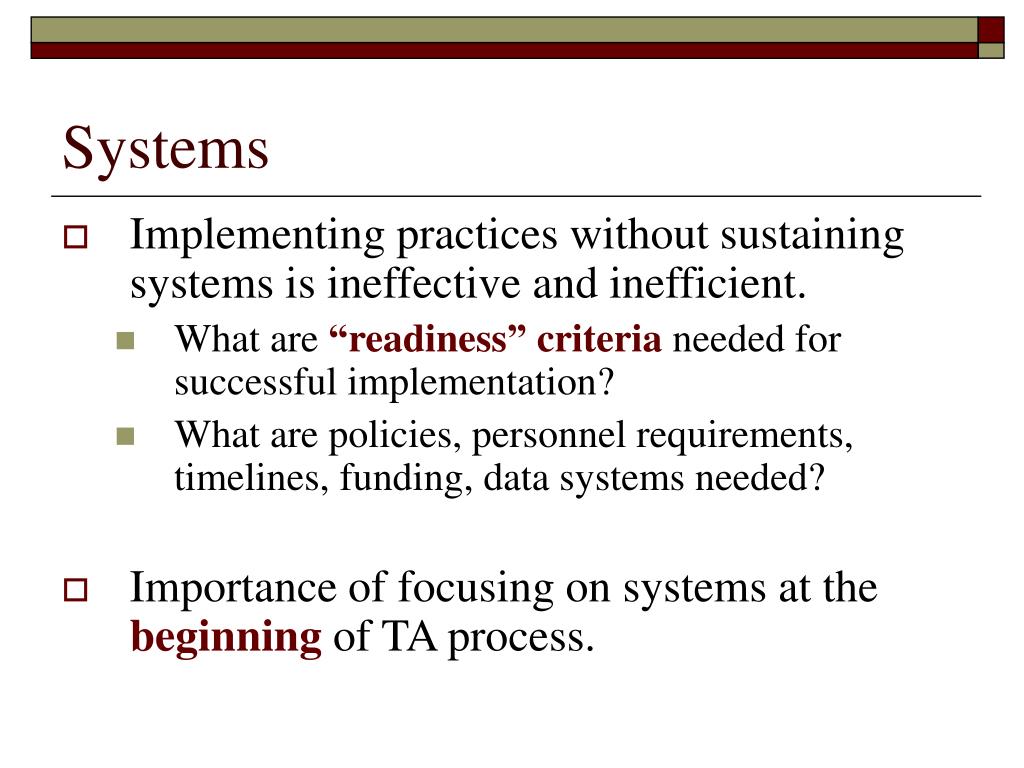 Systems

Implementing practices without sustaining systems is ineffective and inefficient.

What are “readiness” criteria needed for successful implementation?

What are policies, personnel requirements, timelines, funding, data systems needed?

Importance of focusing on systems at the beginning of TA process.